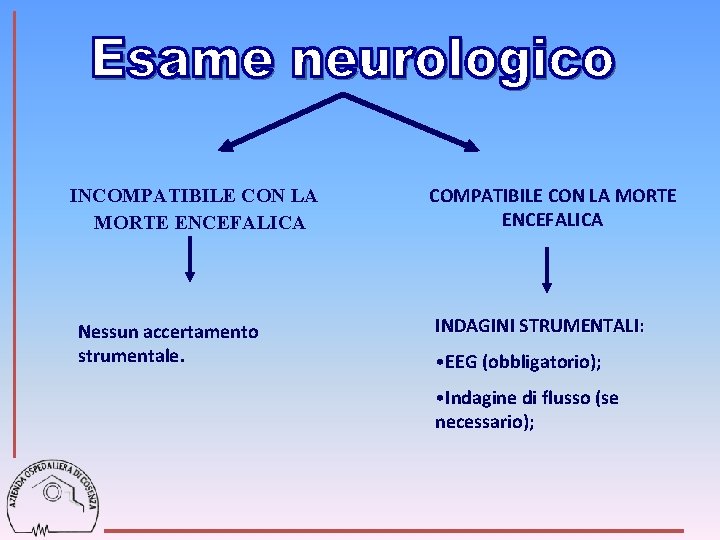 Esame neurologico

INCOMPATIBILE CON LA MORTE ENCEFALICA

Nessun accertamento strumentale.

COMPATIBILE CON LA MORTE ENCEFALICA

INDAGINI STRUMENTALI:

•EEG (obbligatorio);

•Indagine di flusso (se necessario);

AZIENDA OSPEDALIERA DI COSENZA